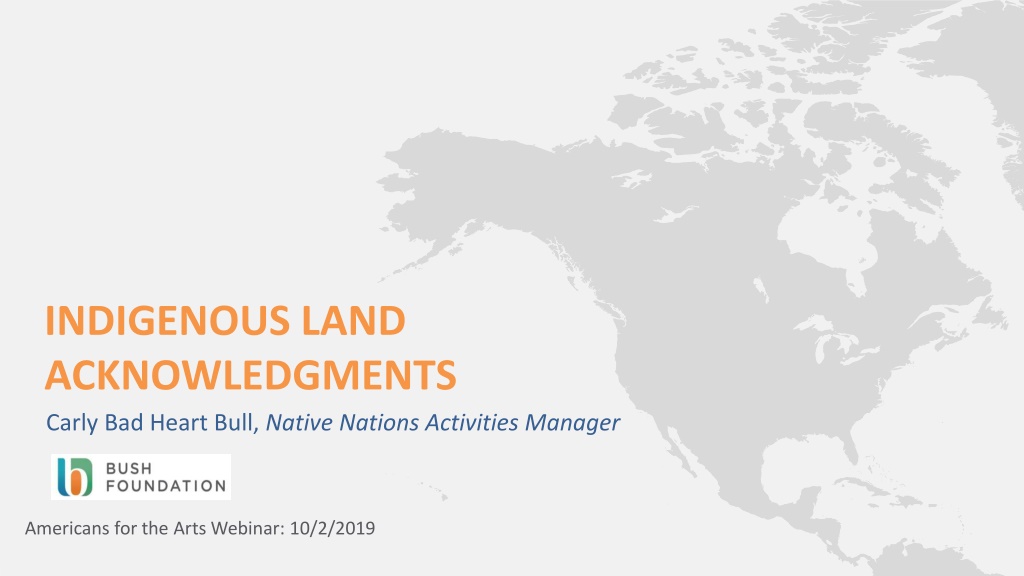 INDIGENOUS LAND ACKNOWLEDGMENTS

Carly Bad Heart Bull, Native Nations Activities Manager

BUSH FOUNDATION

Americans for the Arts Webinar: 10/2/2019